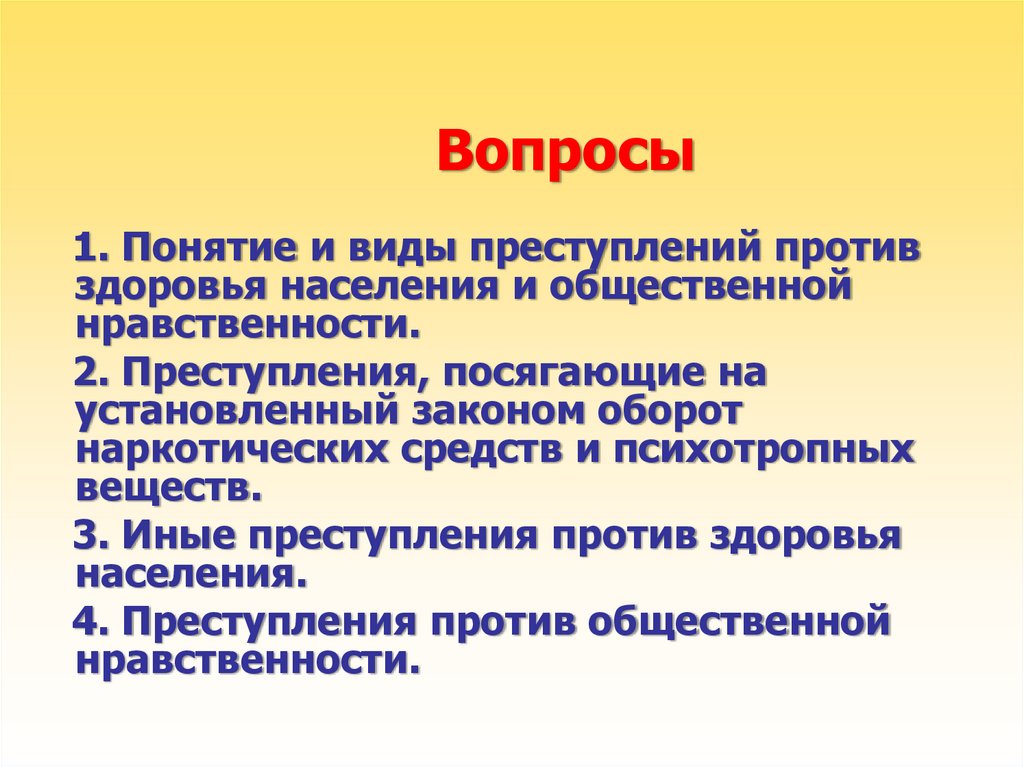 Вопросы

1. Понятие и виды преступлений против здоровья населения и общественной нравственности.

2. Преступления, посягающие на установленный законом оборот наркотических средств и психотропных веществ.

3. Иные преступления против здоровья населения.

4. Преступления против общественной нравственности.